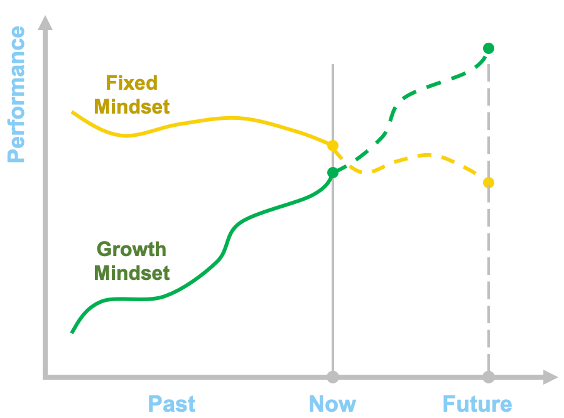 Performance

Fixed Mindset

Growth Mindset

Past

Now

Future